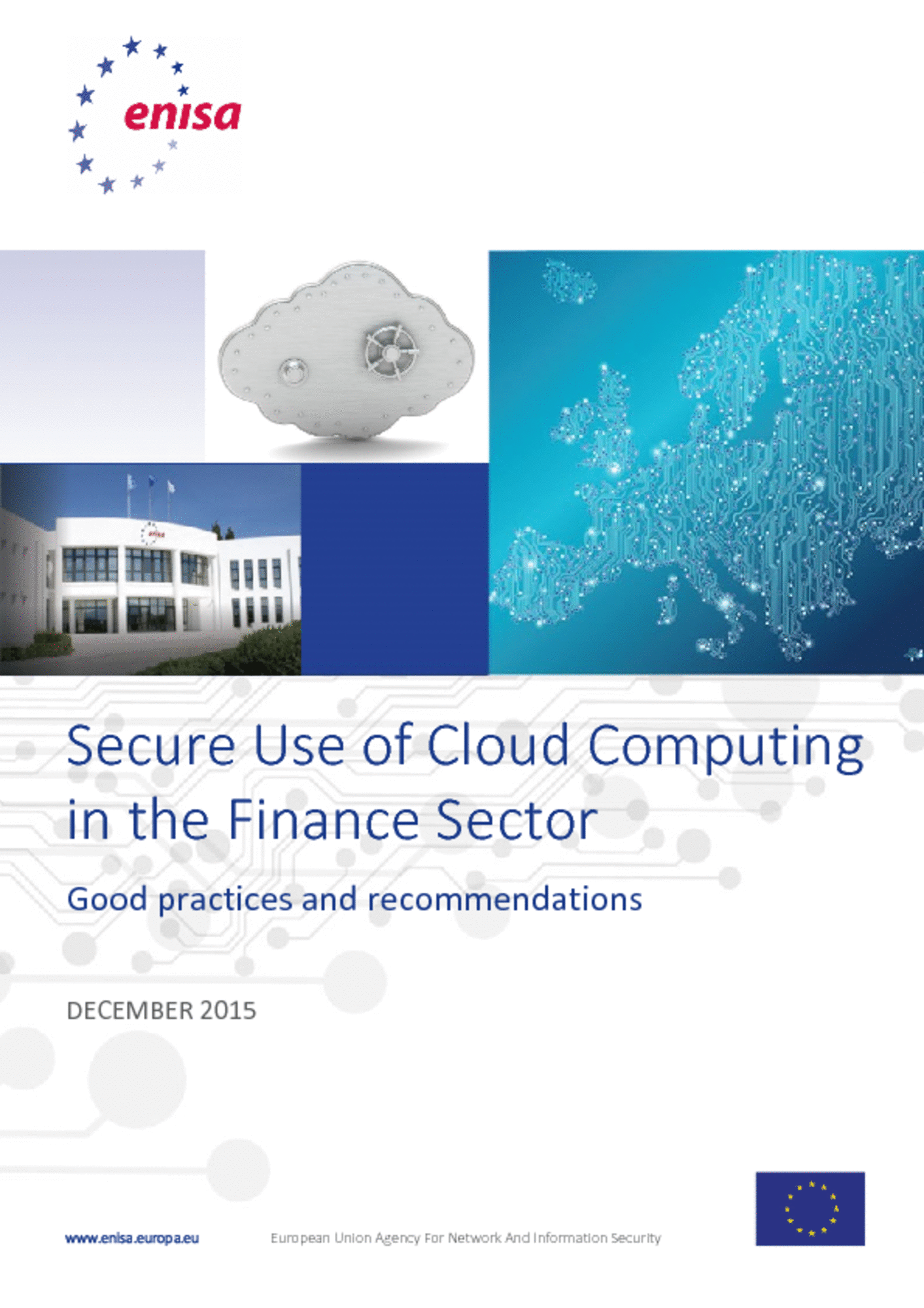 enisa

Secure Use of Cloud Computing in the Finance Sector

Good practices and recommendations

DECEMBER 2015

www.enisa.europa.eu

European Union Agency For Network And Information Security